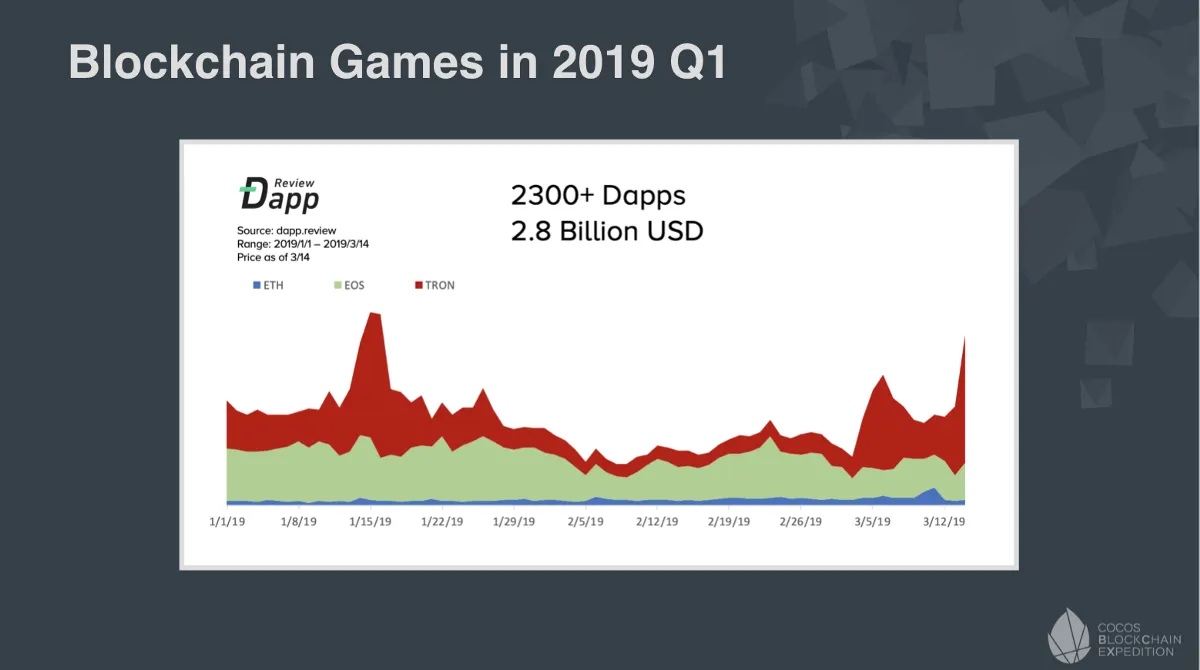 Blockchain Games in 2019 Q1

Dapp Review

Source: dapp.review
Range: 2019/1/1 – 2019/3/14
Price as of 3/14

2300+ Dapps
2.8 Billion USD

ETH EOS TRON

1/1/19 1/8/19 1/15/19 1/22/19 1/29/19 2/5/19 2/12/19 2/19/19 2/26/19 3/5/19 3/12/19

COCOS BLOCKCHAIN EXPEDITION